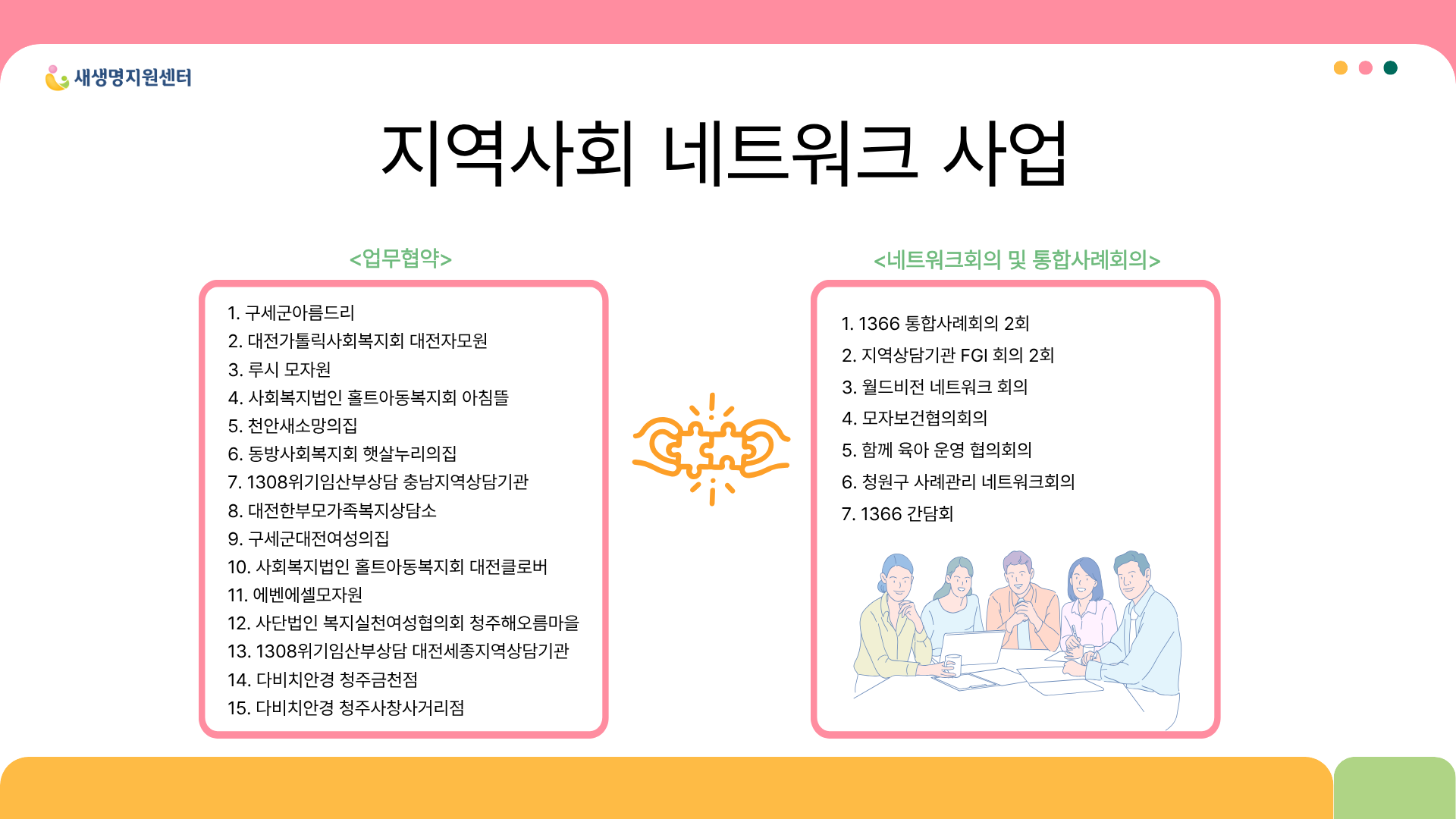 새생명지원센터

지역사회 네트워크 사업

<업무협약>

1. 구세군아름드리
2. 대전가톨릭사회복지회 대전자모원
3. 루시 모자원
4. 사회복지법인 홀트아동복지회 아침뜰
5. 천안새소망의집
6. 동방사회복지회 햇살누리의집
7. 1308위기임산부상담 충남지역상담기관
8. 대전한부모가족복지상담소
9. 구세군대전여성의집
10. 사회복지법인 홀트아동복지회 대전클로버
11. 에벤에셀모자원
12. 사단법인 복지실천여성협의회 청주해오름마을
13. 1308위기임산부상담 대전세종지역상담기관
14. 다비치안경 청주금천점
15. 다비치안경 청주사창사거리점

<네트워크회의 및 통합사례회의>

1. 1366 통합사례회의 2회
2. 지역상담기관 FGI 회의 2회
3. 월드비전 네트워크 회의
4. 모자보건협의회의
5. 함께 육아 운영 협의회의
6. 청원구 사례관리 네트워크회의
7. 1366 간담회